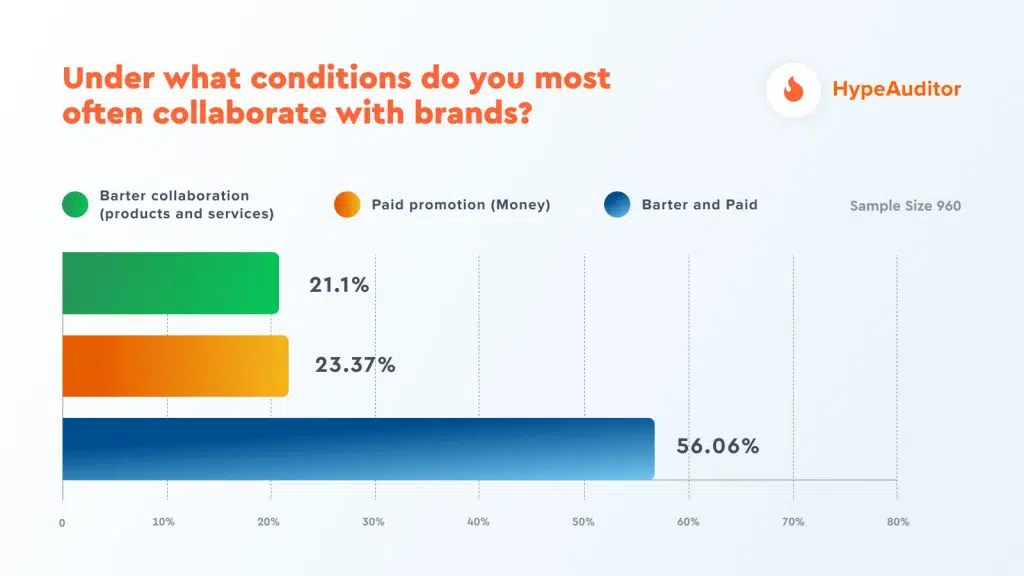 Under what conditions do you most often collaborate with brands?

HypeAuditor

Barter collaboration (products and services)

Paid promotion (Money)

Barter and Paid

Sample Size 960

21.1%

23.37%

56.06%

0

10%

20%

30%

40%

50%

60%

70%

80%